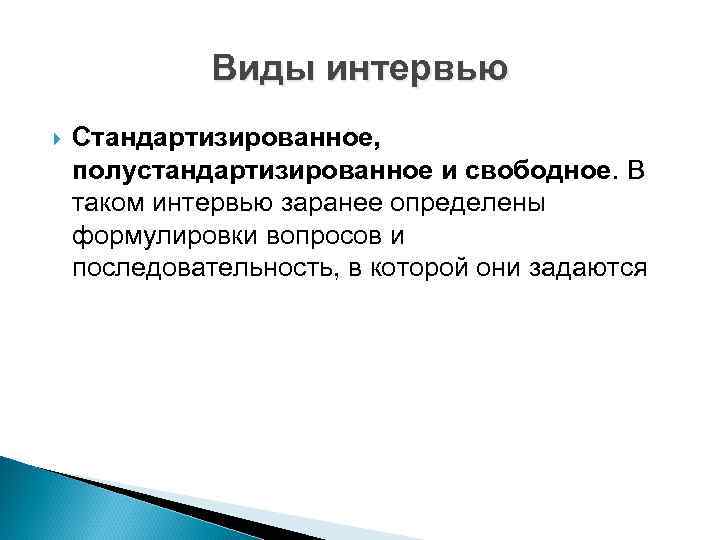 Виды интервью

Стандартизированное, полустандартизированное и свободное. В таком интервью заранее определены формулировки вопросов и последовательность, в которой они задаются